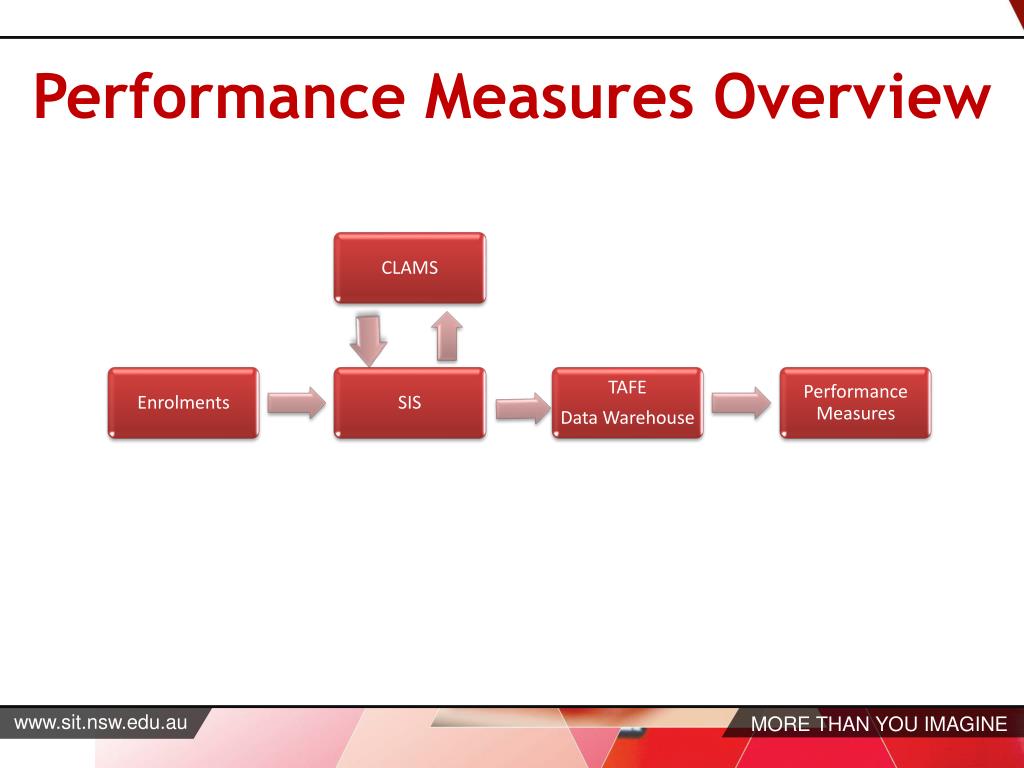 Performance Measures Overview

CLAMS

Enrolments

SIS

TAFE
Data Warehouse

Performance Measures

www.sit.nsw.edu.au

MORE THAN YOU IMAGINE